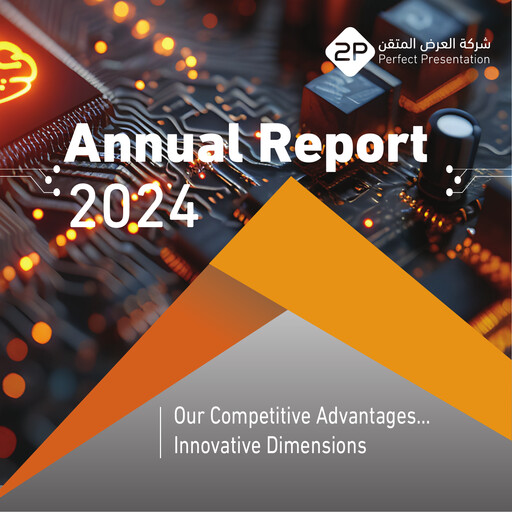 2P شركة العرض المتقن
Perfect Presentation

Annual Report
2024

Our Competitive Advantages...
Innovative Dimensions